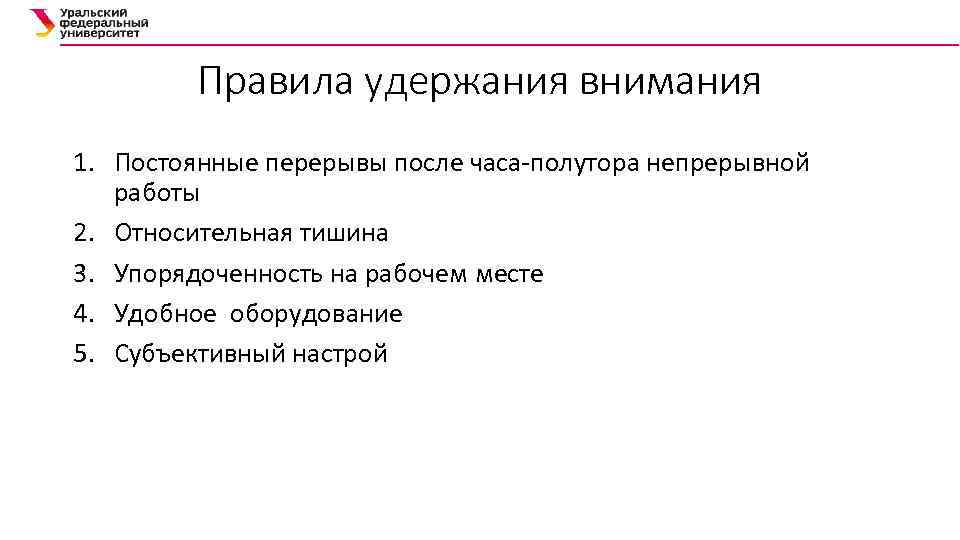 Уральский федеральный университет

Правила удержания внимания

1. Постоянные перерывы после часа-полутора непрерывной работы
2. Относительная тишина
3. Упорядоченность на рабочем месте
4. Удобное оборудование
5. Субъективный настрой